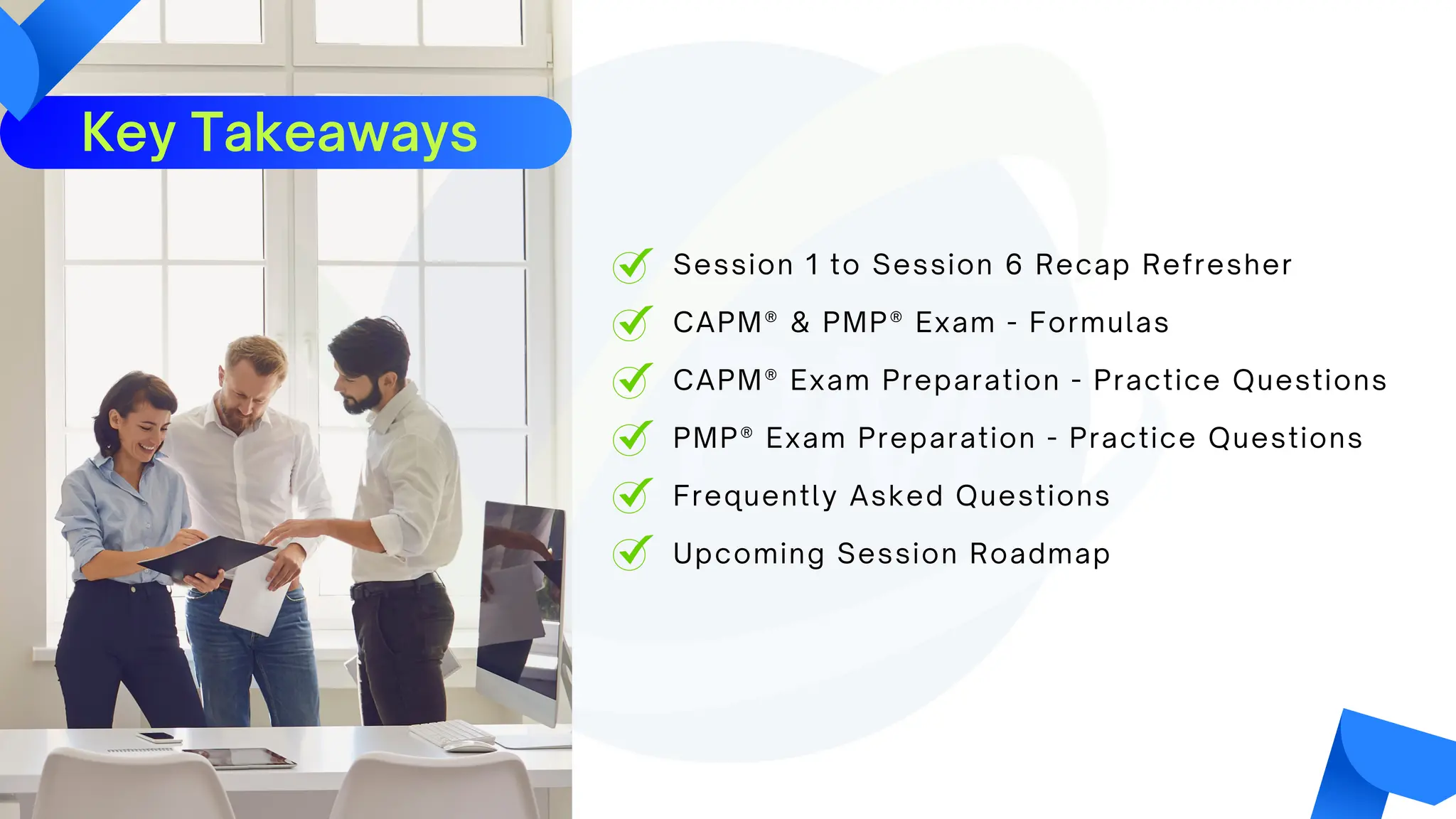 Key Takeaways

Session 1 to Session 6 Recap Refresher

CAPM® & PMP® Exam - Formulas

CAPM® Exam Preparation - Practice Questions

PMP® Exam Preparation - Practice Questions

Frequently Asked Questions

Upcoming Session Roadmap